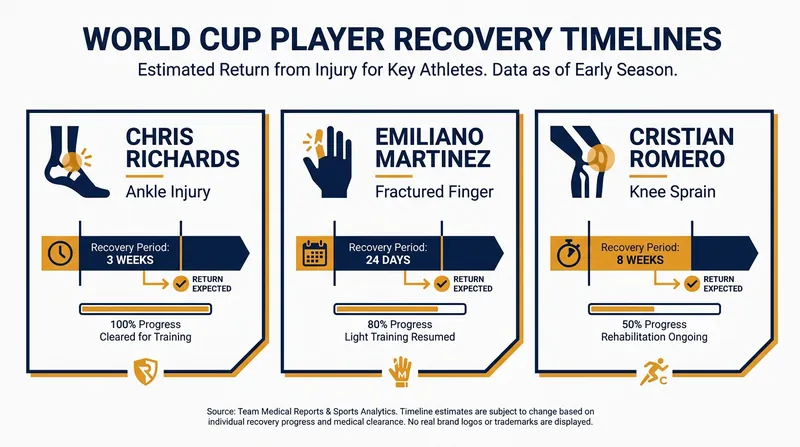 WORLD CUP PLAYER RECOVERY TIMELINES

Estimated Return from Injury for Key Athletes. Data as of Early Season.

CHRIS RICHARDS

Ankle Injury

Recovery Period: 3 WEEKS

RETURN EXPECTED

100% Progress
Cleared for Training

R

EMILIANO MARTINEZ

Fractured Finger

Recovery Period: 24 DAYS

RETURN EXPECTED

80% Progress
Light Training Resumed

M

CRISTIAN ROMERO

Knee Sprain

Recovery Period: 8 WEEKS

RETURN EXPECTED

50% Progress
Rehabilitation Ongoing

C

Source: Team Medical Reports & Sports Analytics. Timeline estimates are subject to change based on individual recovery progress and medical clearance. No real brand logos or trademarks are displayed.